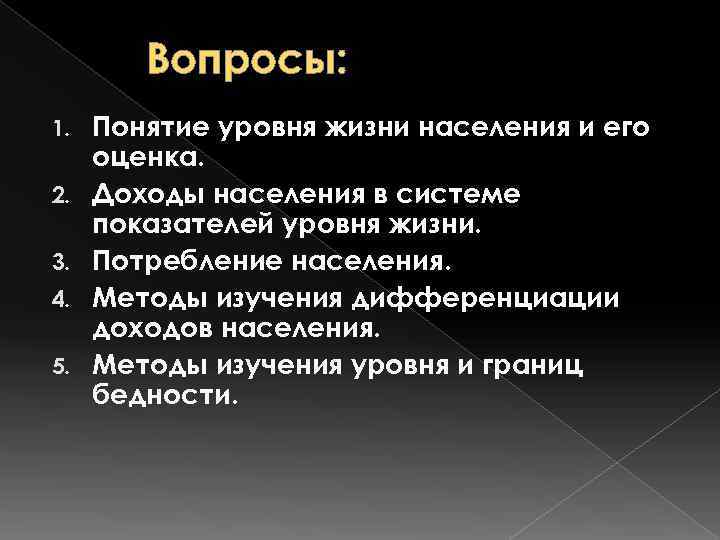 Вопросы:

1. Понятие уровня жизни населения и его оценка.
2. Доходы населения в системе показателей уровня жизни.
3. Потребление населения.
4. Методы изучения дифференциации доходов населения.
5. Методы изучения уровня и границ бедности.